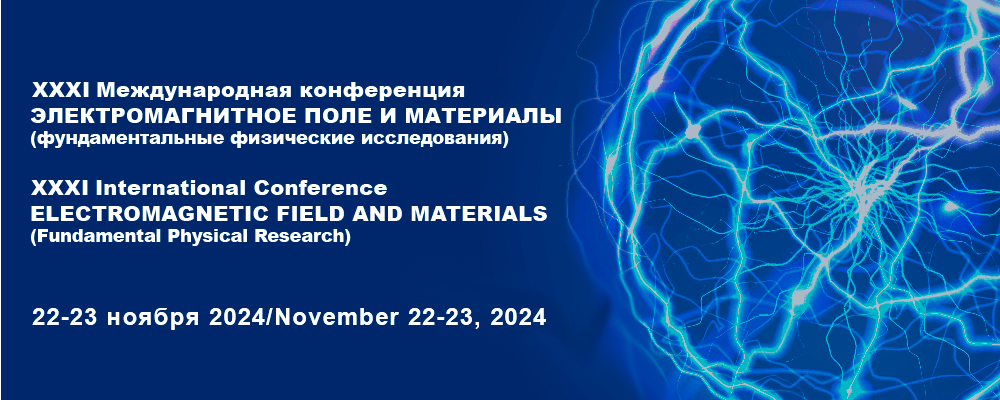 XXXI Международная конференция
ЭЛЕКТРОМАГНИТНОЕ ПОЛЕ И МАТЕРИАЛЫ
(фундаментальные физические исследования)

XXXI International Conference
ELECTROMAGNETIC FIELD AND MATERIALS
(Fundamental Physical Research)

22-23 ноября 2024/November 22-23, 2024